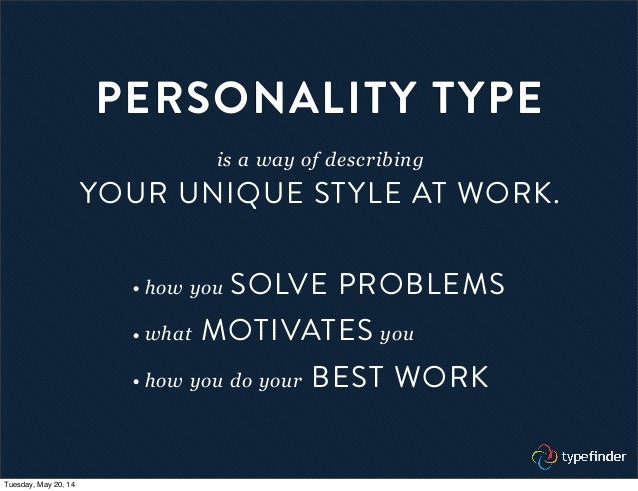 PERSONALITY TYPE

is a way of describing
YOUR UNIQUE STYLE AT WORK.

• how you SOLVE PROBLEMS
• what MOTIVATES you
• how you do your BEST WORK

typefinder

Tuesday, May 20, 14